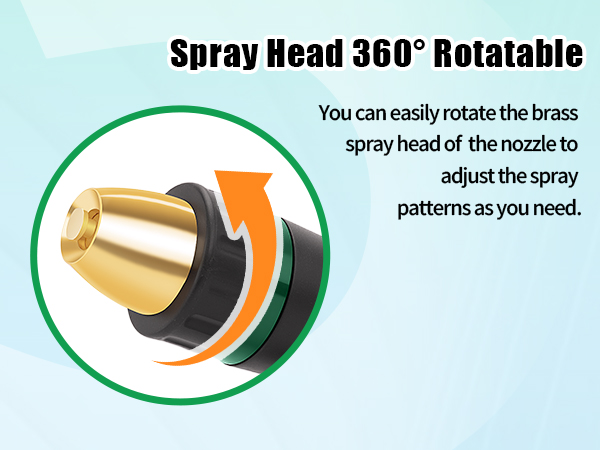 Spray Head 360° Rotatable

You can easily rotate the brass spray head of the nozzle to adjust the spray patterns as you need.